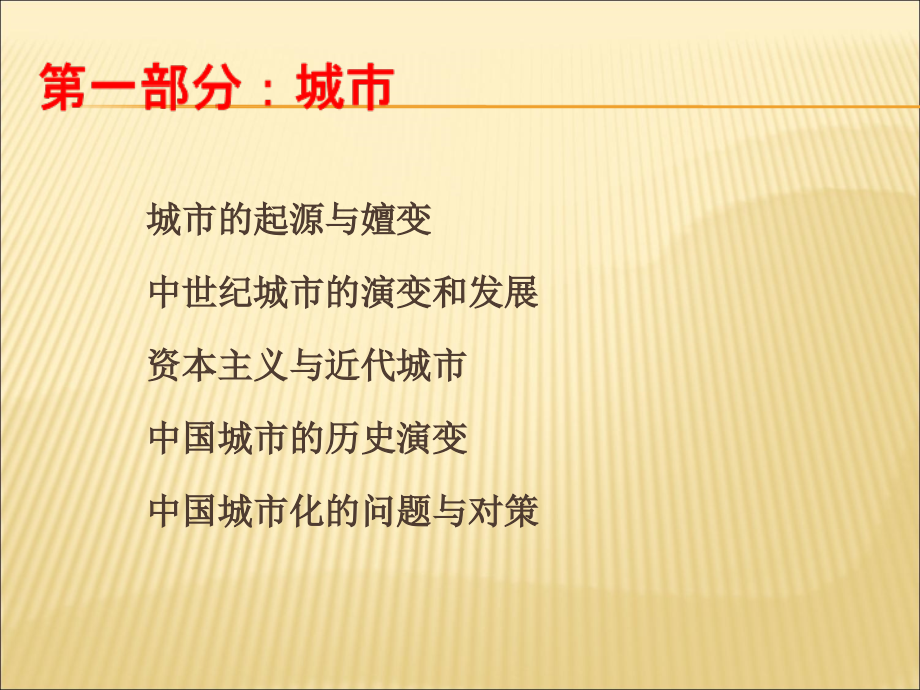 第一部分：城市

城市的起源与嬗变

中世纪城市的演变和发展

资本主义与近代城市

中国城市的历史演变

中国城市化的问题与对策